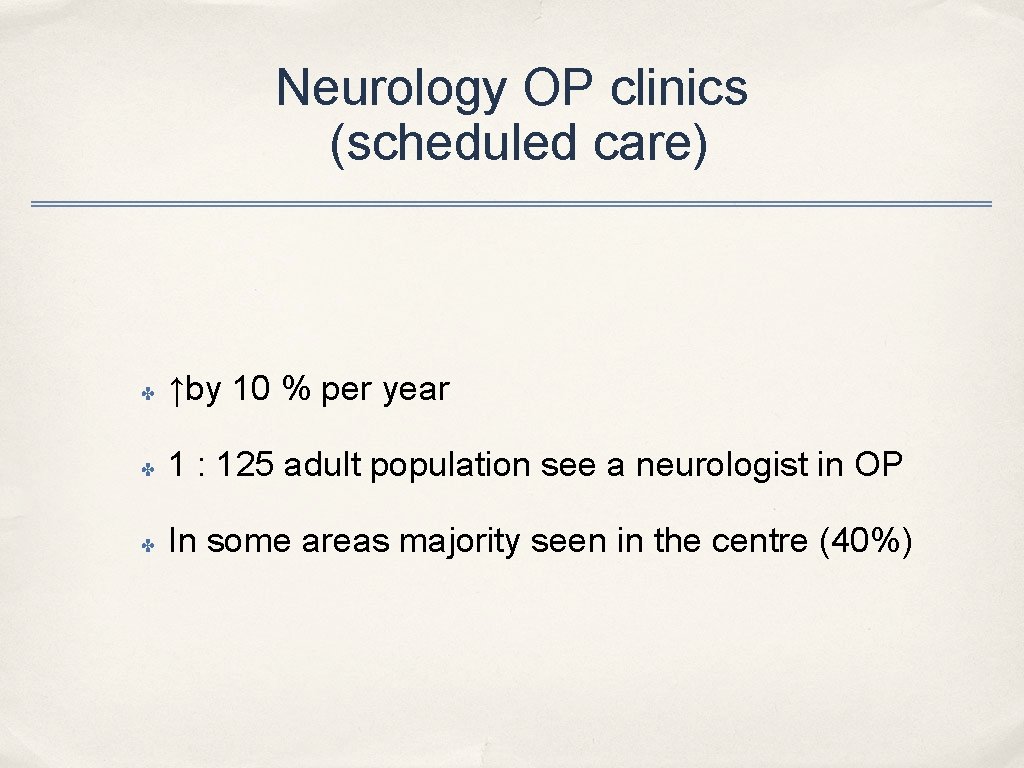 Neurology OP clinics (scheduled care)

✤ ↑by 10 % per year

✤ 1 : 125 adult population see a neurologist in OP

✤ In some areas majority seen in the centre (40%)